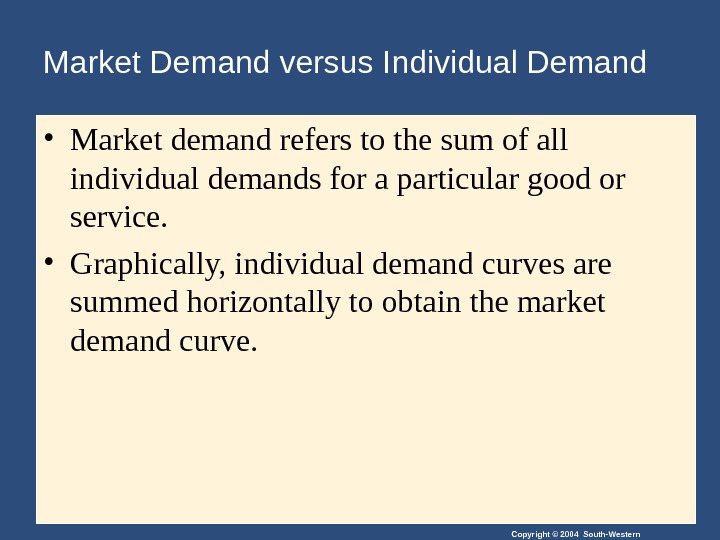 Market Demand versus Individual Demand

• Market demand refers to the sum of all individual demands for a particular good or service.

• Graphically, individual demand curves are summed horizontally to obtain the market demand curve.

Copyright © 2004 South-Western